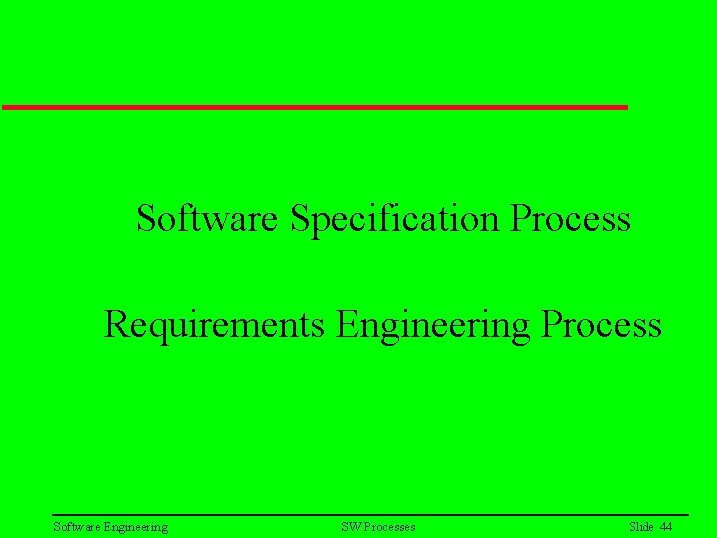 Software Specification Process

Requirements Engineering Process

Software Engineering

SW Processes

Slide 44